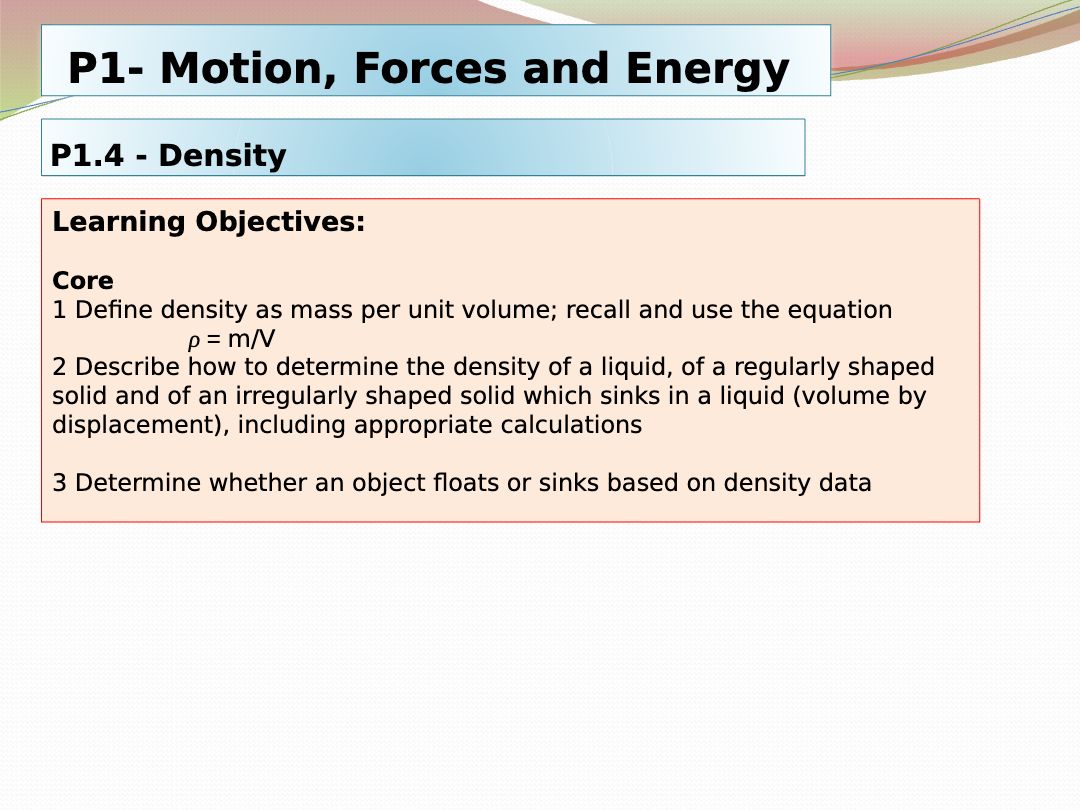 P1- Motion, Forces and Energy

P1.4 - Density

Learning Objectives:

Core
1 Define density as mass per unit volume; recall and use the equation
$\rho = m/V$
2 Describe how to determine the density of a liquid, of a regularly shaped solid and of an irregularly shaped solid which sinks in a liquid (volume by displacement), including appropriate calculations

3 Determine whether an object floats or sinks based on density data